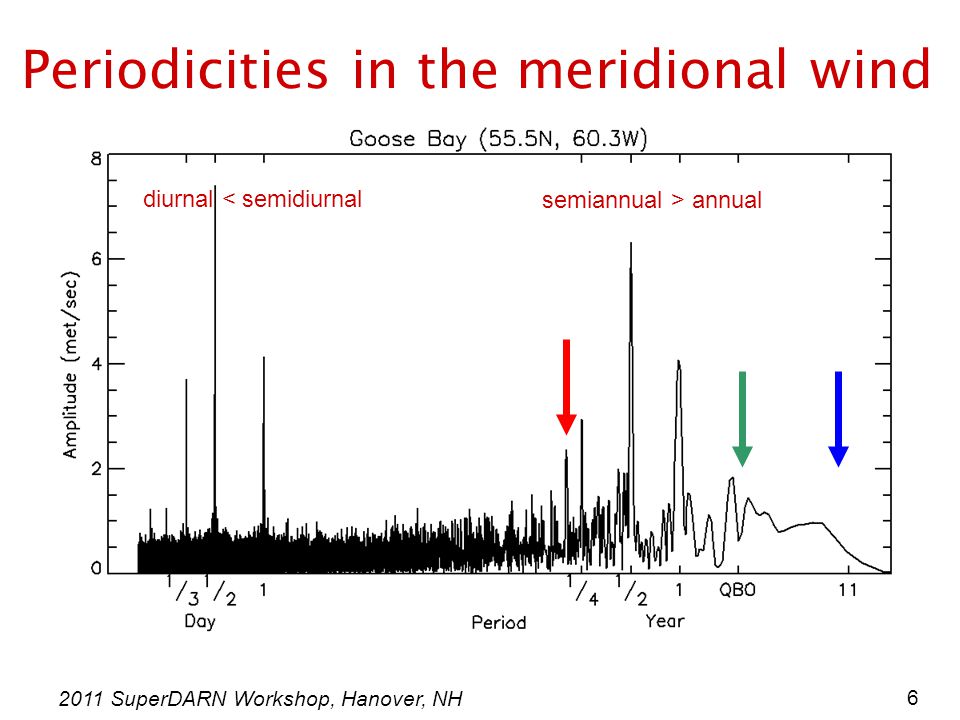 Periodicities in the meridional wind

Goose Bay (55.5N, 60.3W)

diurnal < semidiurnal

semiannual > annual

Amplitude (met/sec)

8
6
4
2
0

$^1/_3$ $^1/_2$ 1
Day

Period

$^1/_4$ $^1/_2$ 1 QBO 11
Year

2011 SuperDARN Workshop, Hanover, NH

6